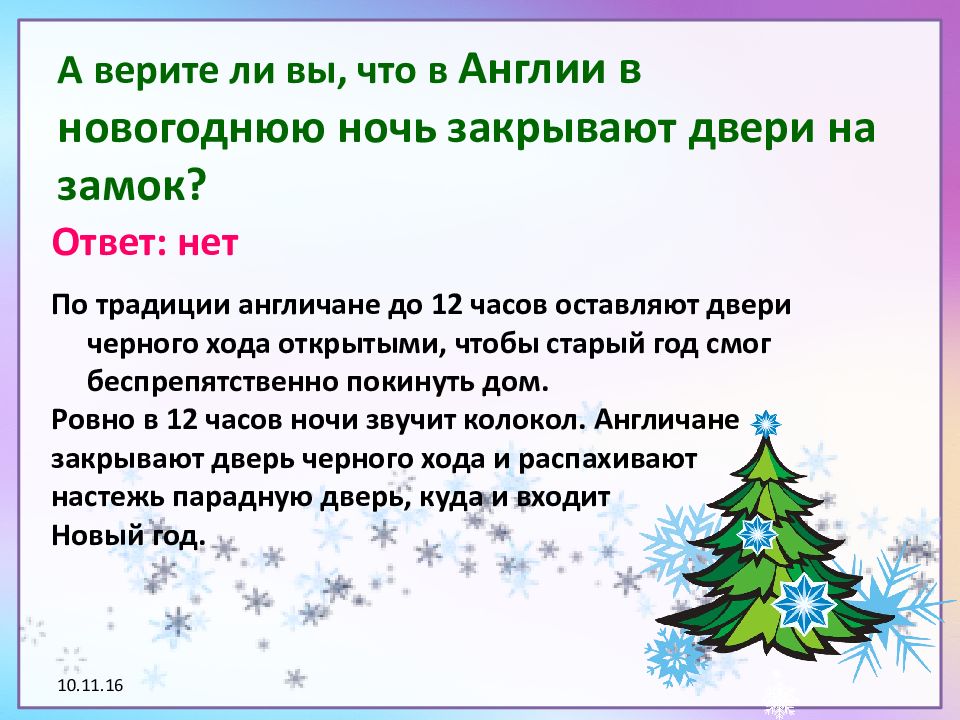 А верите ли вы, что в Англии в новогоднюю ночь закрывают двери на замок?

Ответ: нет

По традиции англичане до 12 часов оставляют двери черного хода открытыми, чтобы старый год смог беспрепятственно покинуть дом.

Ровно в 12 часов ночи звучит колокол. Англичане закрывают дверь черного хода и распахивают настежь парадную дверь, куда и входит Новый год.

10.11.16